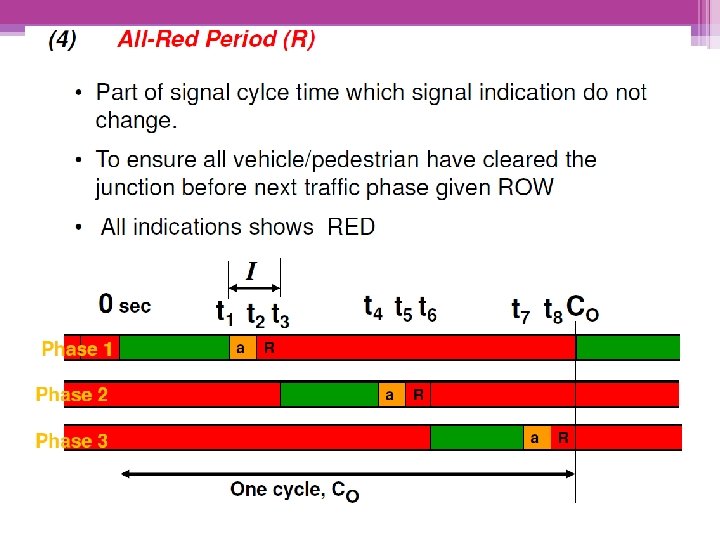 (4) All-Red Period (R)

• Part of signal cylce time which signal indication do not change.

• To ensure all vehicle/pedestrian have cleared the junction before next traffic phase given ROW

• All indications shows RED

$I$

0 sec $t_1$ $t_2$ $t_3$ $t_4$ $t_5$ $t_6$ $t_7$ $t_8$ $C_O$

Phase 1 a R

Phase 2 a R

Phase 3 a R

One cycle, $C_O$